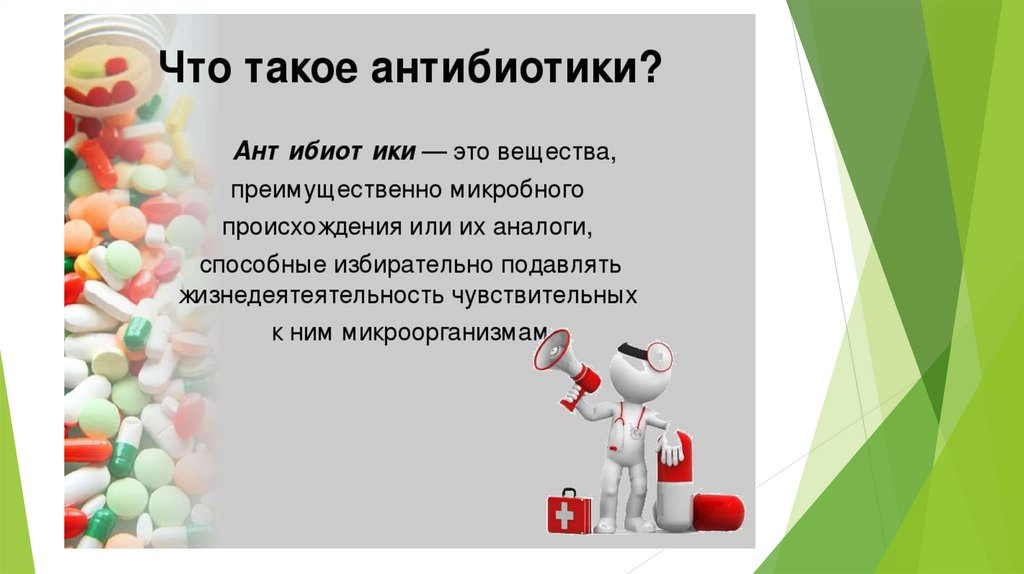 Что такое антибиотики?

Ант ибиот ики — это вещества, преимущественно микробного происхождения или их аналоги, способные избирательно подавлять жизнедеятеятельность чувствительных к ним микроорганизмам